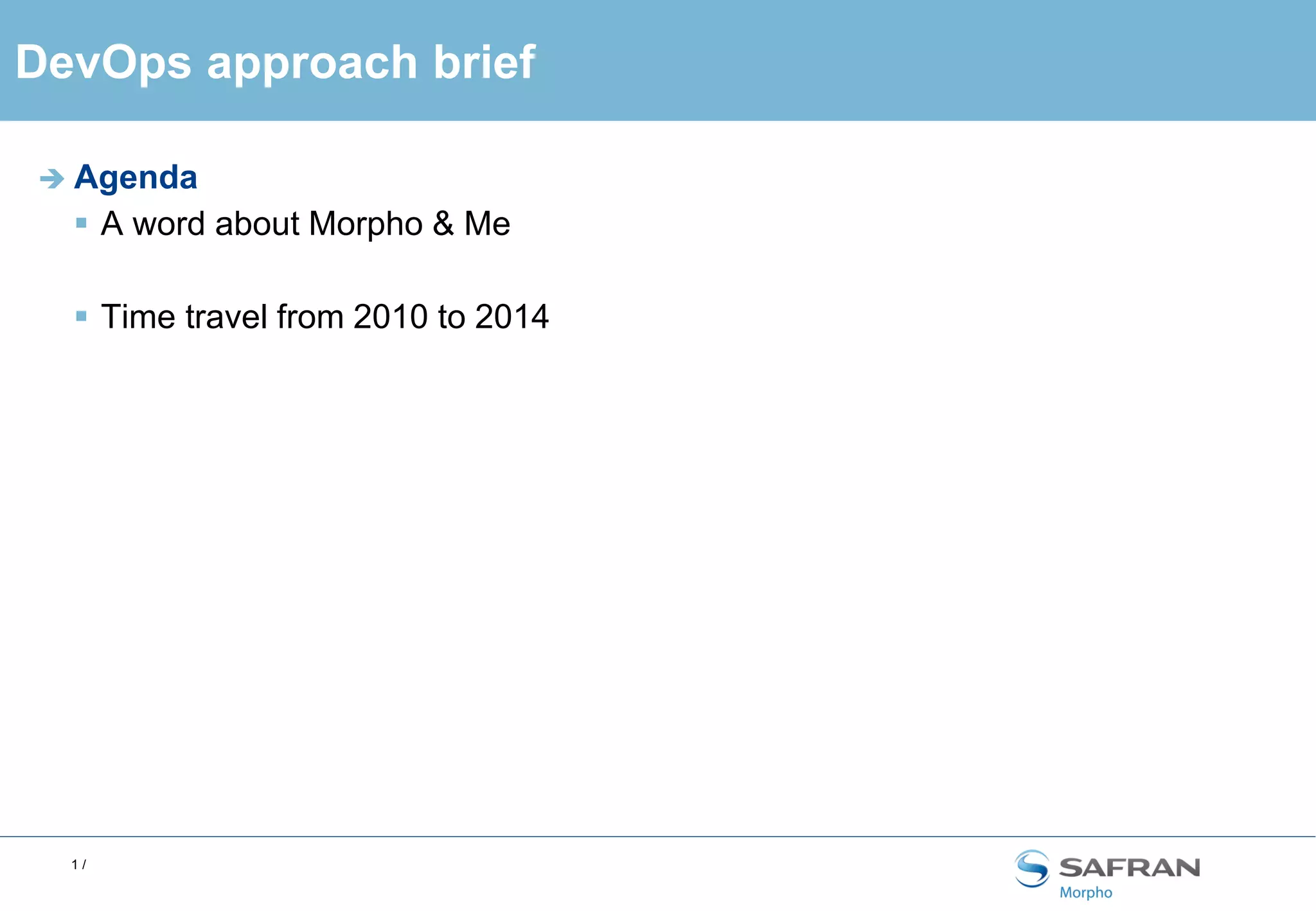 DevOps approach brief

Agenda

A word about Morpho & Me

Time travel from 2010 to 2014

1 /

SAFRAN
Morpho